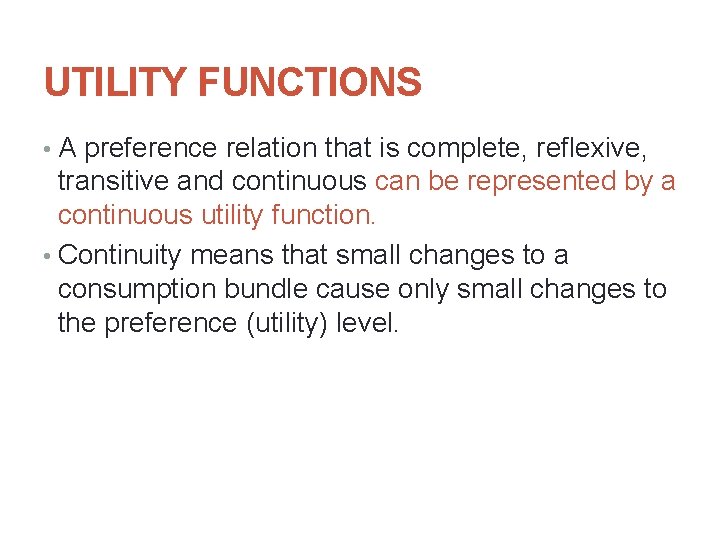 UTILITY FUNCTIONS

• A preference relation that is complete, reflexive, transitive and continuous can be represented by a continuous utility function.

• Continuity means that small changes to a consumption bundle cause only small changes to the preference (utility) level.